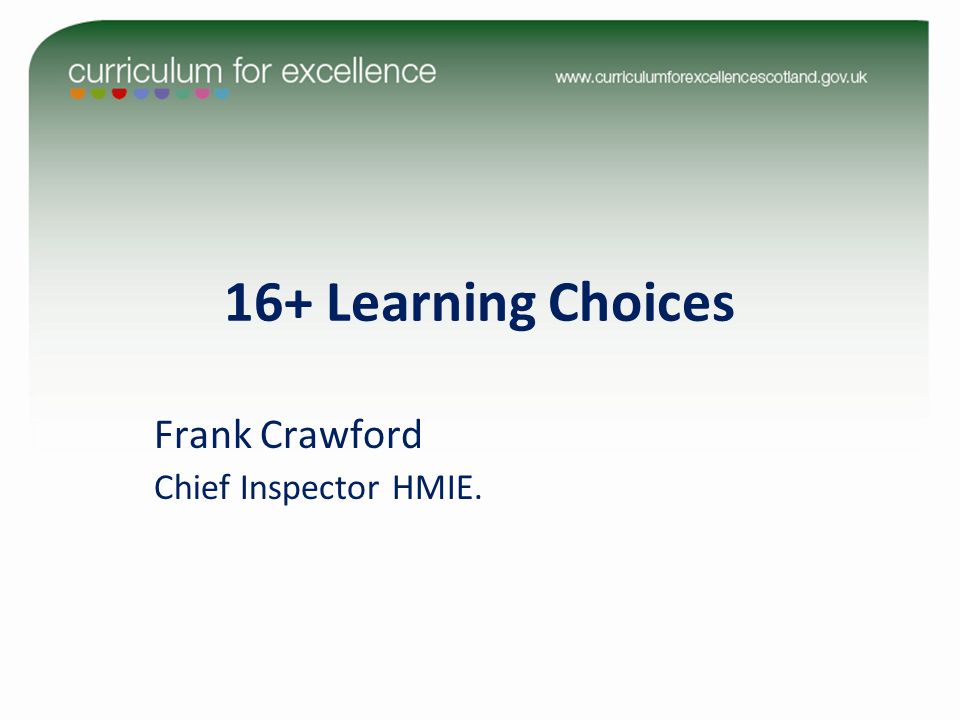 curriculum for excellence

www.curriculumforexcellencescotland.gov.uk

16+ Learning Choices

Frank Crawford

Chief Inspector HMIE.